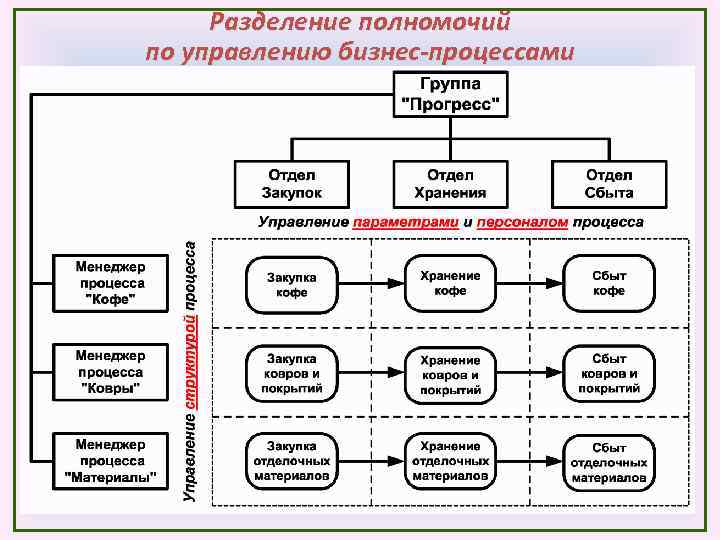 Разделение полномочий по управлению бизнес-процессами

Группа "Прогресс"

Отдел Закупок

Отдел Хранения

Отдел Сбыта

Управление параметрами и персоналом процесса

Управление структурой процесса

Менеджер процесса "Кофе"

Закупка кофе

Хранение кофе

Сбыт кофе

Менеджер процесса "Ковры"

Закупка ковров и покрытий

Хранение ковров и покрытий

Сбыт ковров и покрытий

Менеджер процесса "Материалы"

Закупка отделочных материалов

Хранение отделочных материалов

Сбыт отделочных материалов